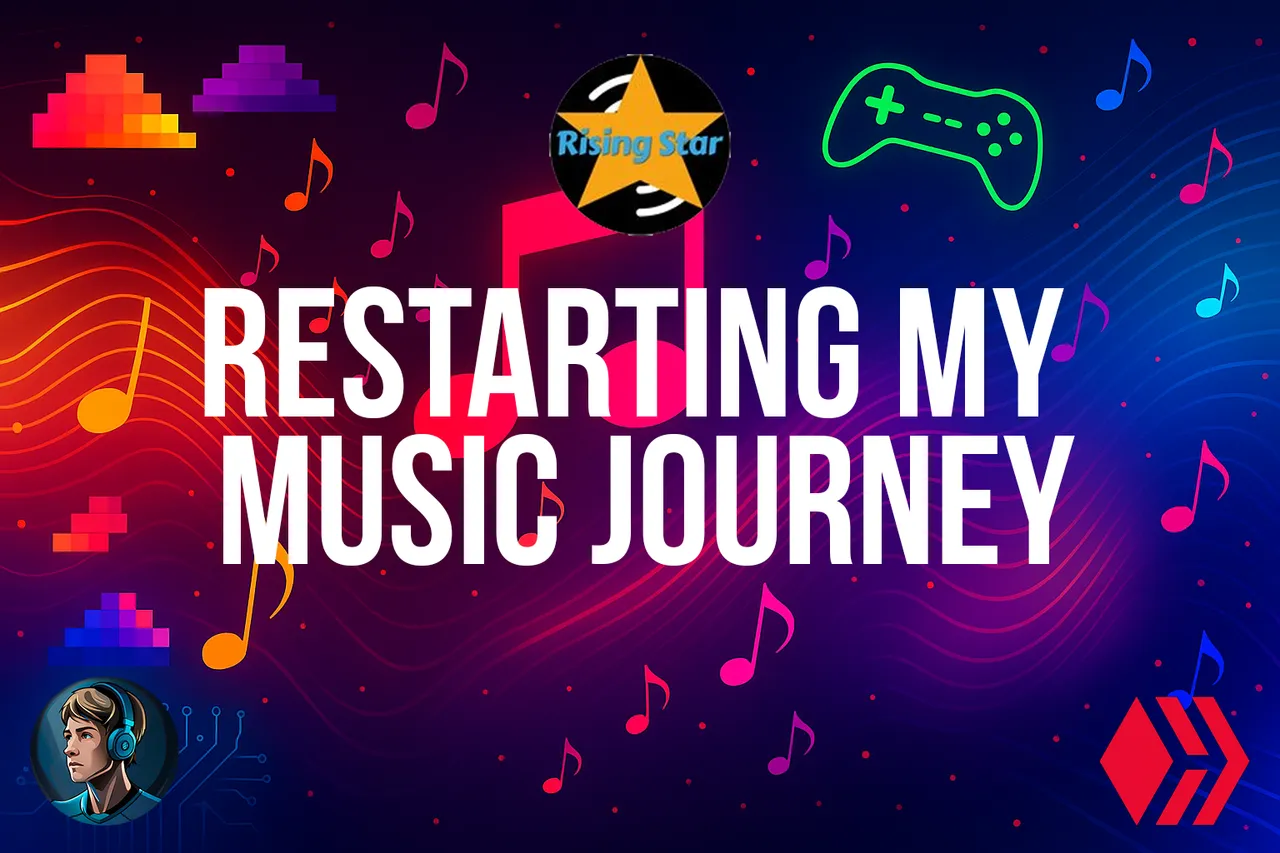 Rising Star

RESTARTING MY MUSIC JOURNEY